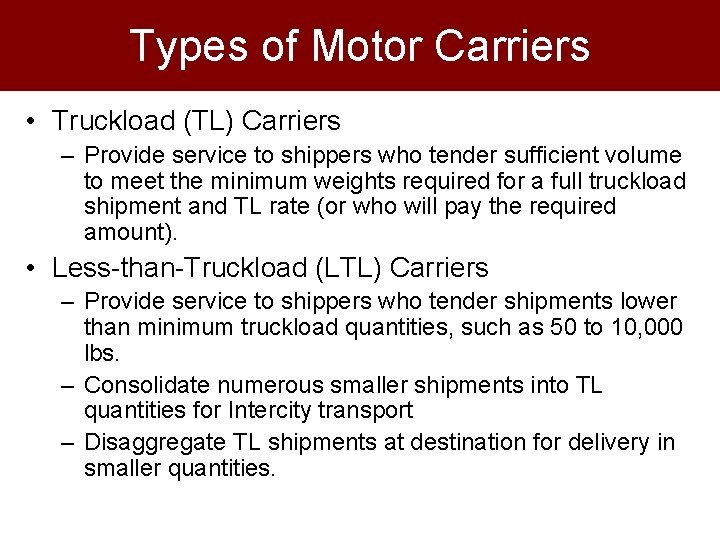 Types of Motor Carriers

• Truckload (TL) Carriers
– Provide service to shippers who tender sufficient volume to meet the minimum weights required for a full truckload shipment and TL rate (or who will pay the required amount).

• Less-than-Truckload (LTL) Carriers
– Provide service to shippers who tender shipments lower than minimum truckload quantities, such as 50 to 10,000 lbs.
– Consolidate numerous smaller shipments into TL quantities for Intercity transport
– Disaggregate TL shipments at destination for delivery in smaller quantities.